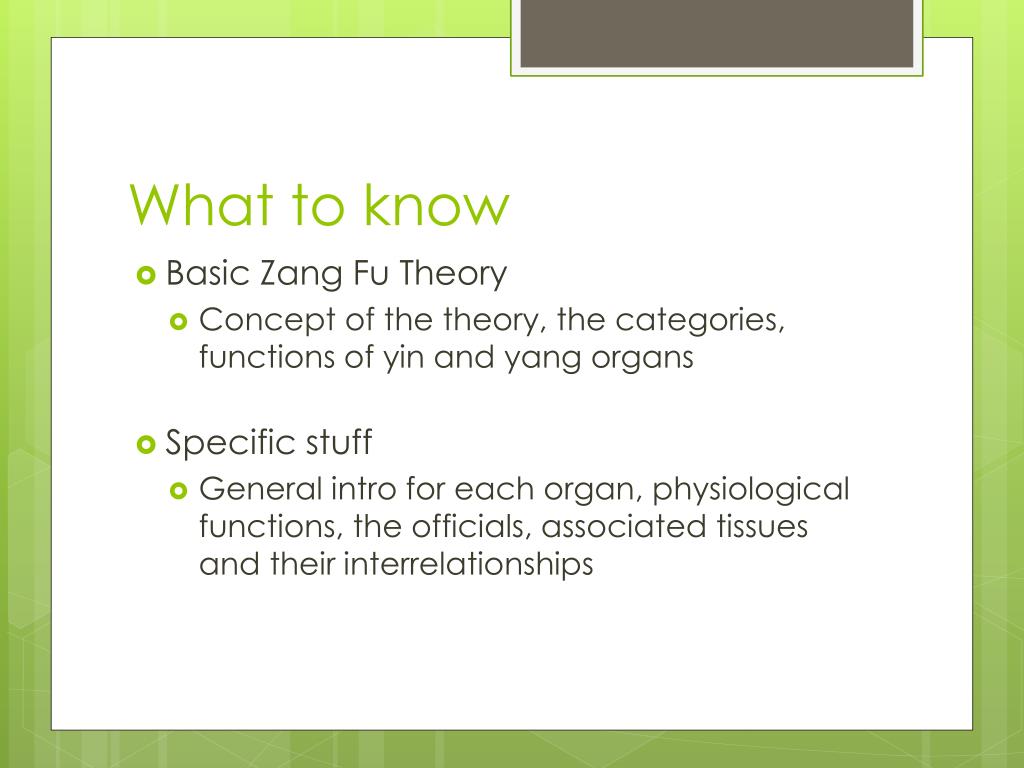 What to know

Basic Zang Fu Theory

Concept of the theory, the categories, functions of yin and yang organs

Specific stuff

General intro for each organ, physiological functions, the officials, associated tissues and their interrelationships